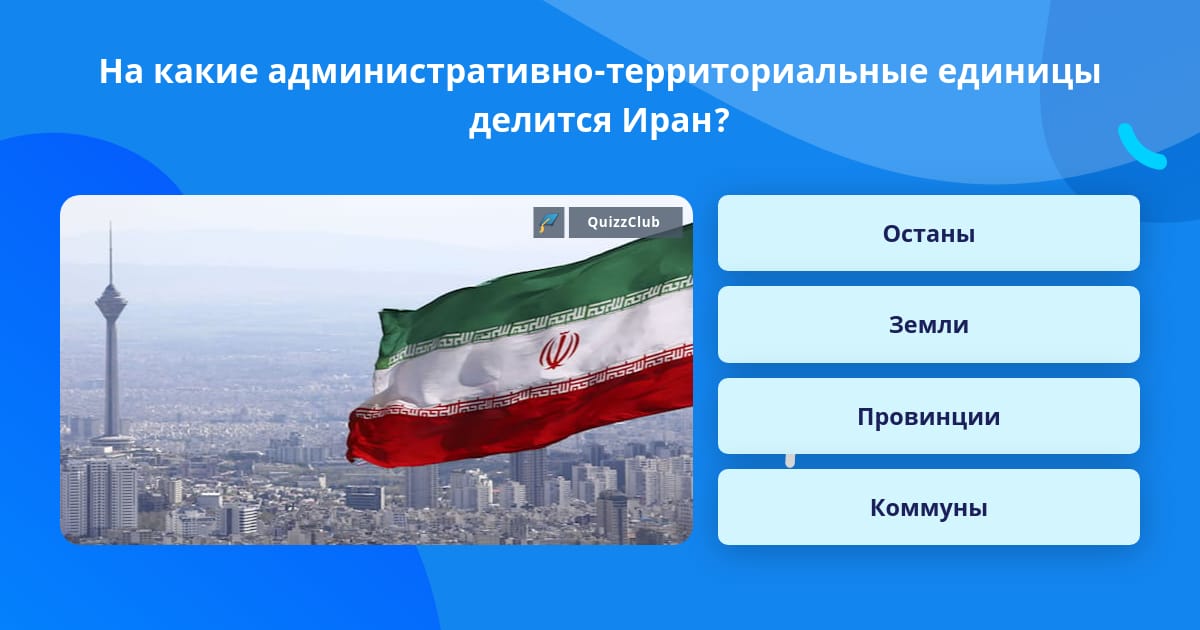 На какие административно-территориальные единицы делится Иран?

QuizzClub

Останы

Земли

Провинции

Коммуны